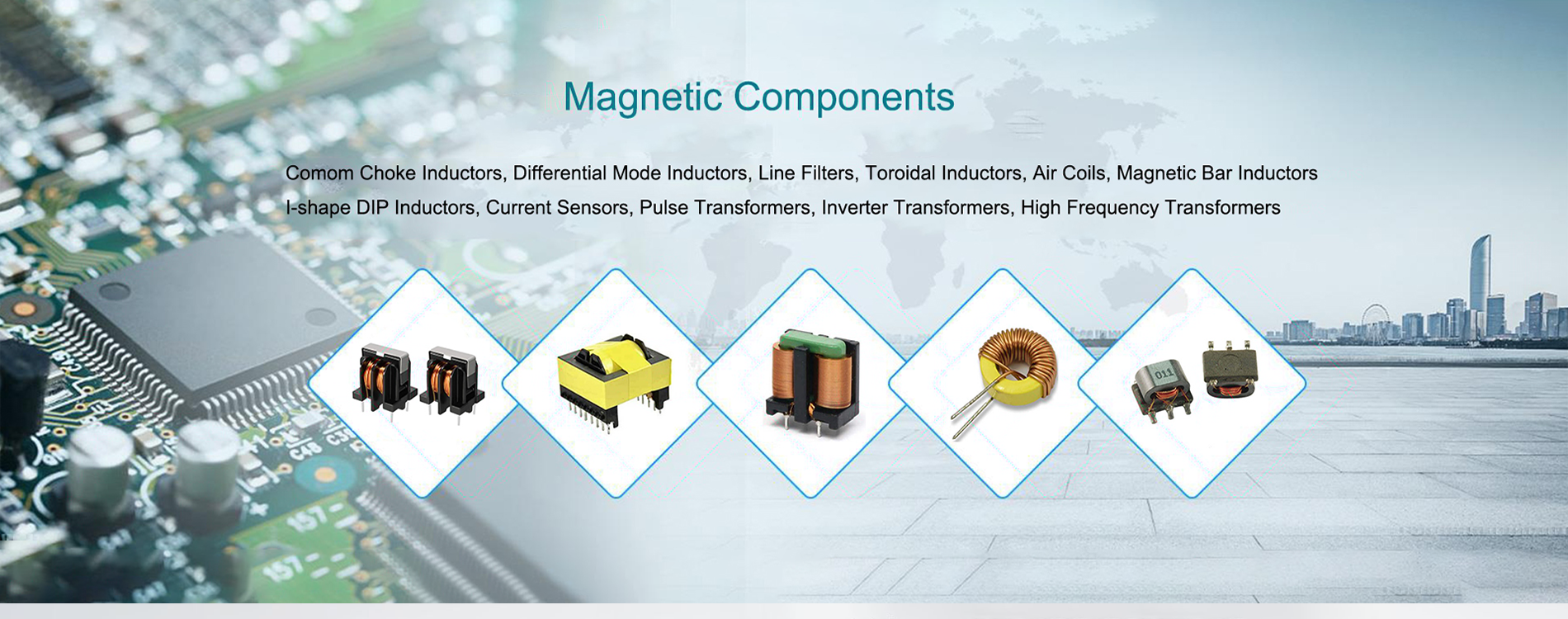 Magnetic Components

Comom Choke Inductors, Differential Mode Inductors, Line Filters, Toroidal Inductors, Air Coils, Magnetic Bar Inductors
I-shape DIP Inductors, Current Sensors, Pulse Transformers, Inverter Transformers, High Frequency Transformers

011